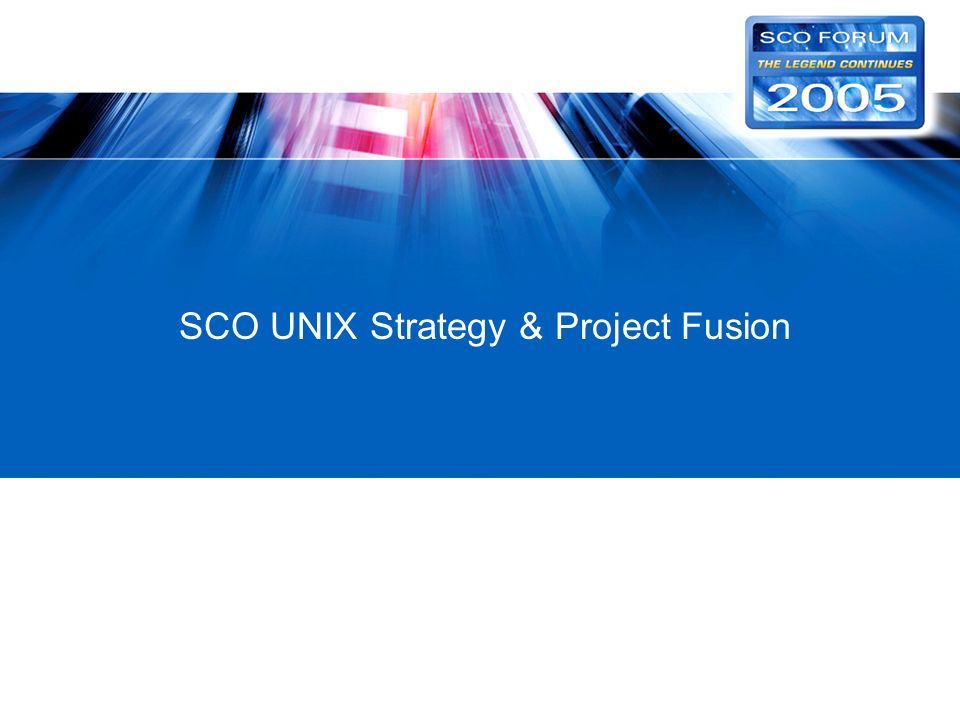 SCO FORUM
THE LEGEND CONTINUES
2005

SCO UNIX Strategy & Project Fusion